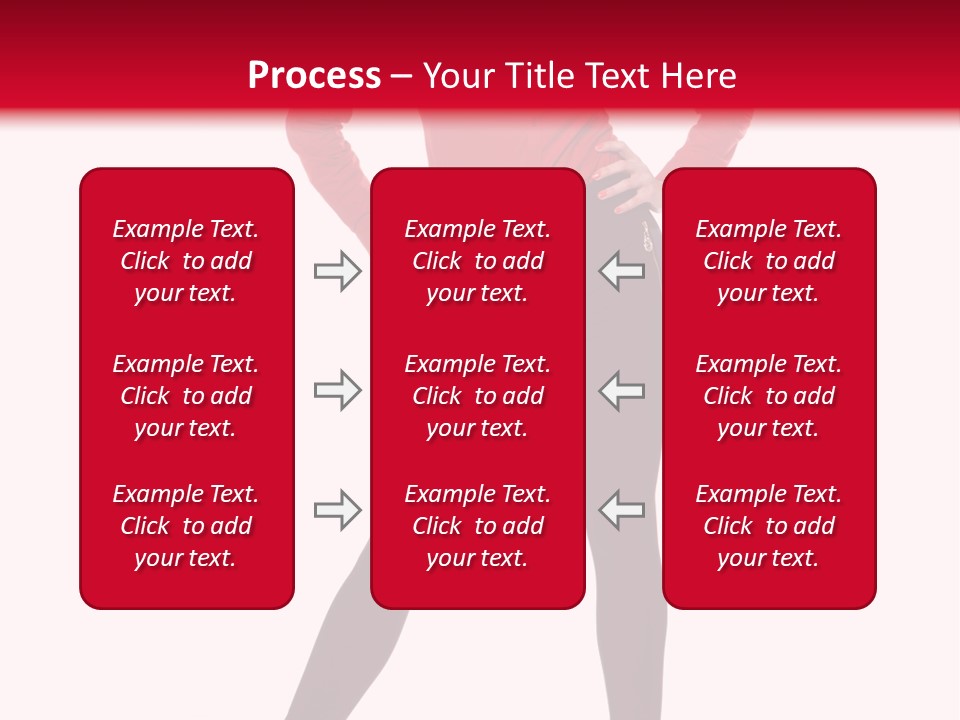 Process – Your Title Text Here

Example Text. Click to add your text.

Example Text. Click to add your text.

Example Text. Click to add your text.

Example Text. Click to add your text.

Example Text. Click to add your text.

Example Text. Click to add your text.

Example Text. Click to add your text.

Example Text. Click to add your text.

Example Text. Click to add your text.